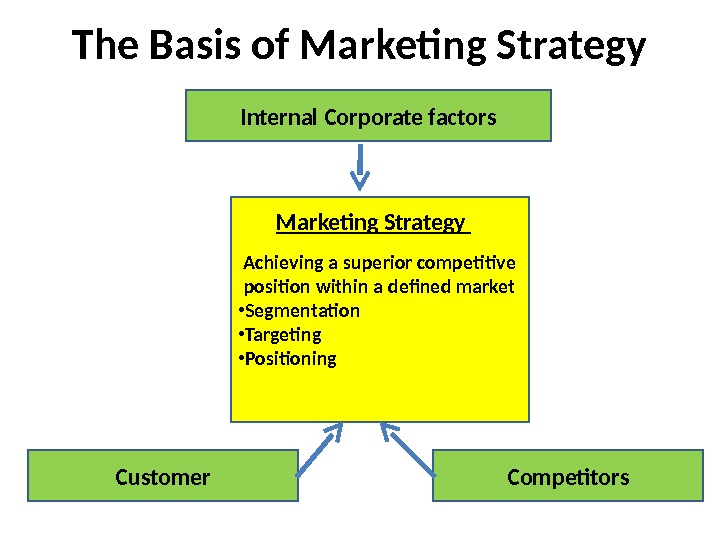 The Basis of Marketing Strategy

Internal Corporate factors

Marketing Strategy

Achieving a superior competitive position within a defined market

•Segmentation

•Targeting

•Positioning

Customer

Competitors